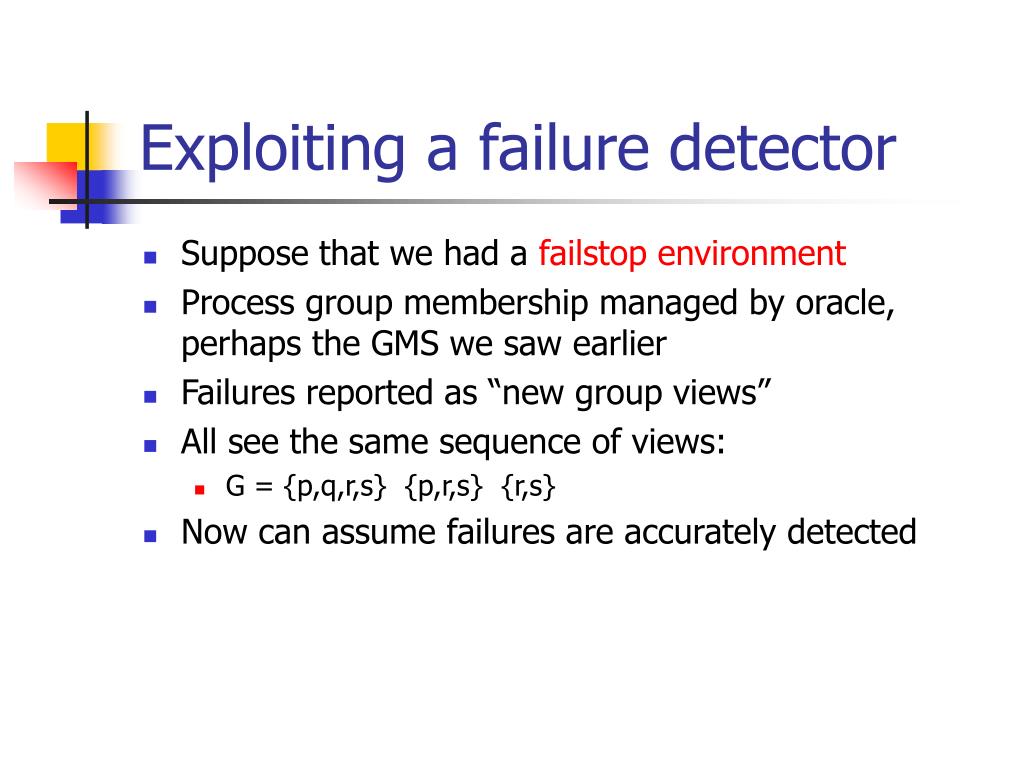 Exploiting a failure detector

- Suppose that we had a failstop environment
- Process group membership managed by oracle, perhaps the GMS we saw earlier
- Failures reported as “new group views”
- All see the same sequence of views:
  - G = {p,q,r,s} {p,r,s} {r,s}
- Now can assume failures are accurately detected